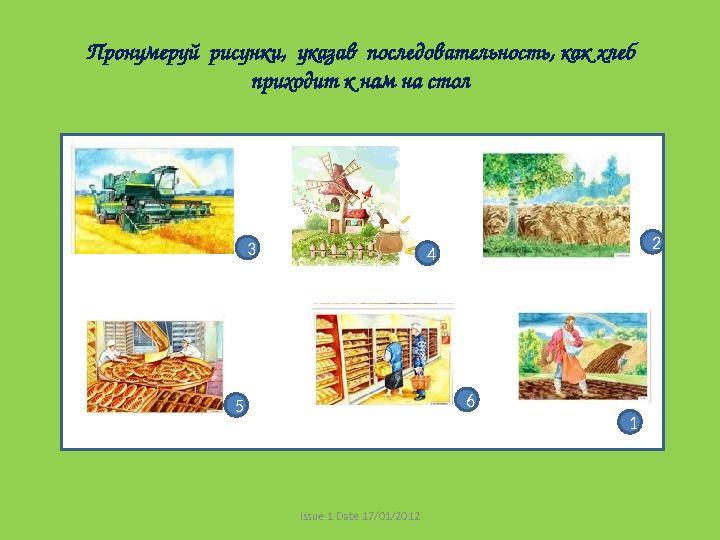 Пронумеруй рисунки, указав последовательность, как хлеб приходит к нам на стол

3

4

2

5

6

1

Issue 1 Date 17/01/2012